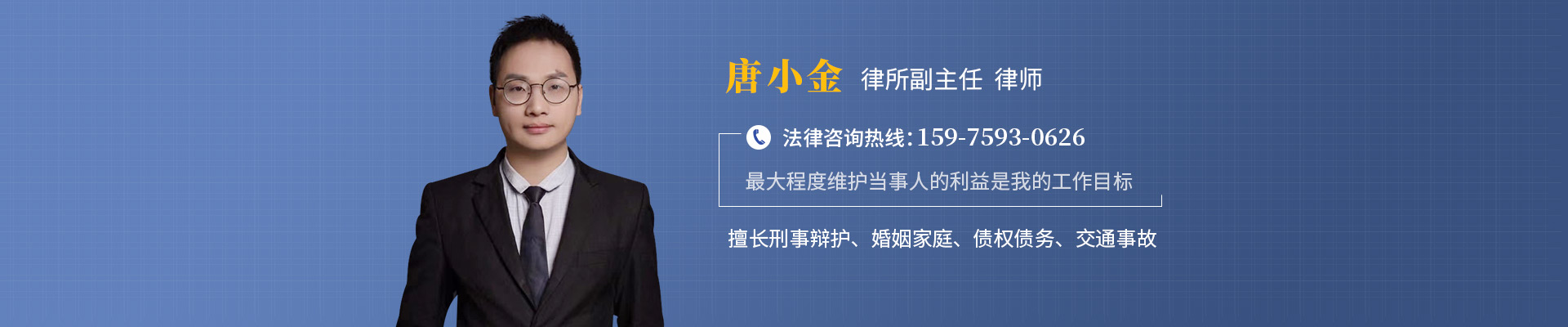 唐小金 律所副主任 律师

法律咨询热线:159-7593-0626

最大程度维护当事人的利益是我的工作目标

擅长刑事辩护、婚姻家庭、债权债务、交通事故